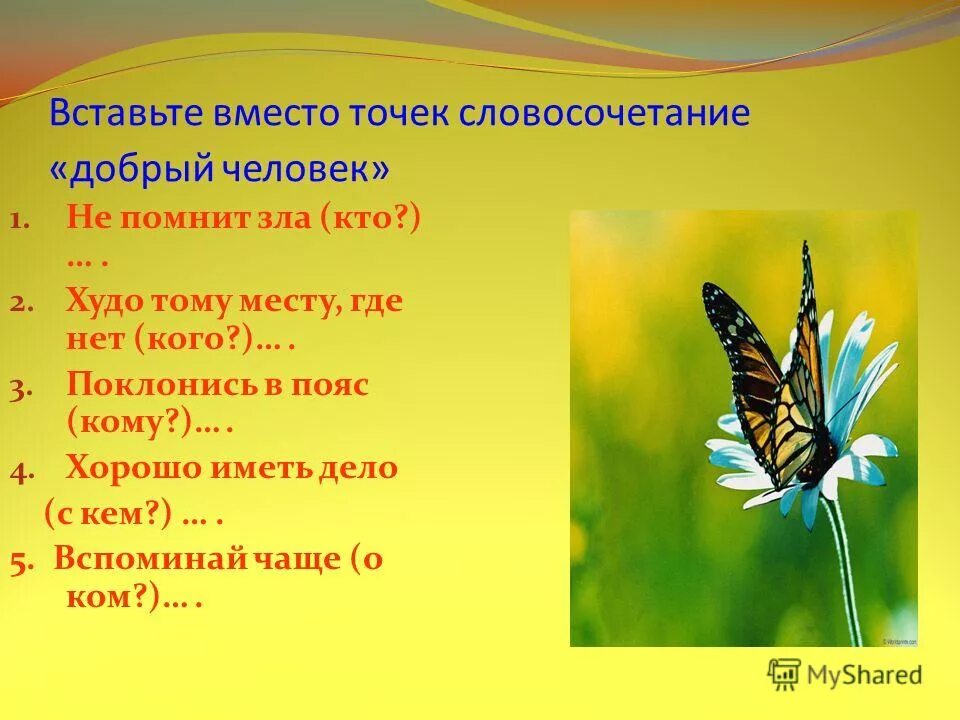 Вставьте вместо точек словосочетание «добрый человек»

1. Не помнит зла (кто?) … .
2. Худо тому месту, где нет (кого?)… .
3. Поклонись в пояс (кому?)… .
4. Хорошо иметь дело (с кем?) … .
5. Вспоминай чаще (о ком?)… .

MyShared